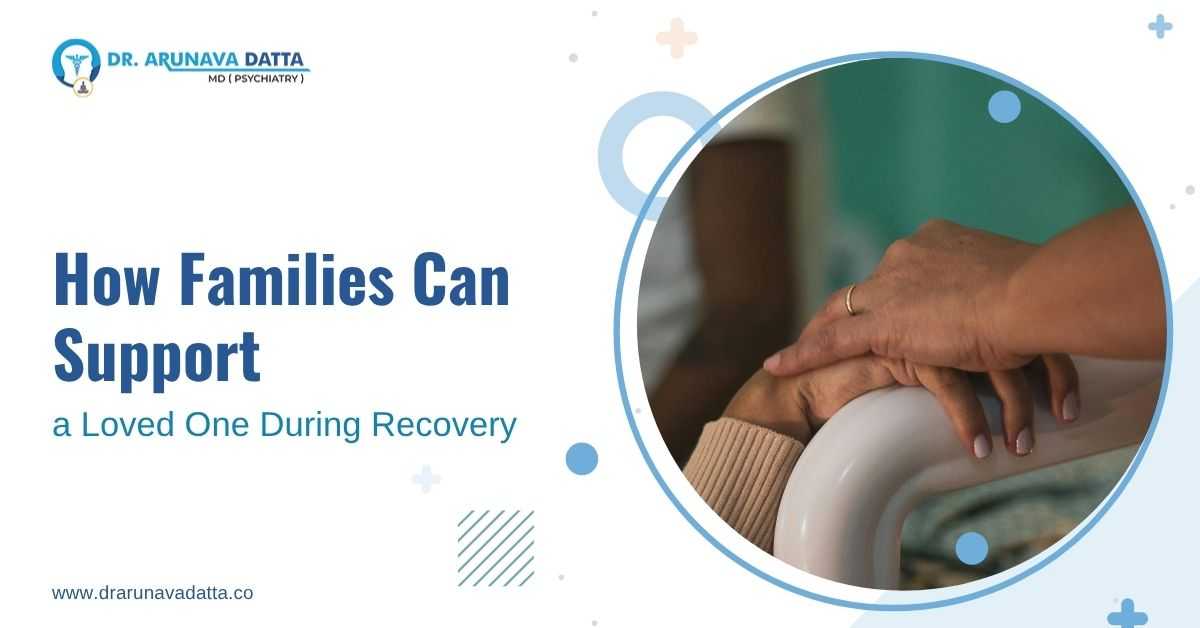 DR. ARUNAVA DATTA
MD ( PSYCHIATRY )

How Families Can Support
a Loved One During Recovery

www.drarunavadatta.co